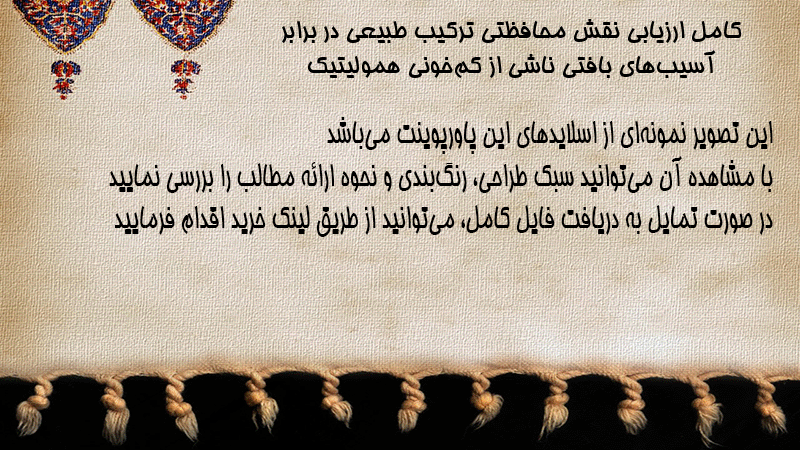 کامل ارزیابی نقش محافظتی ترکیب طبیعی در برابر آسیب‌های بافتی ناشی از کم‌خونی همولیتیک

این تصویر نمونه‌ای از اسلایدهای این پاورپوینت می‌باشد
با مشاهده آن می‌توانید سبک طراحی، رنگ‌بندی و نحوه ارائه مطالب را بررسی نمایید
در صورت تمایل به دریافت فایل کامل، می‌توانید از طریق لینک خرید اقدام فرمایید